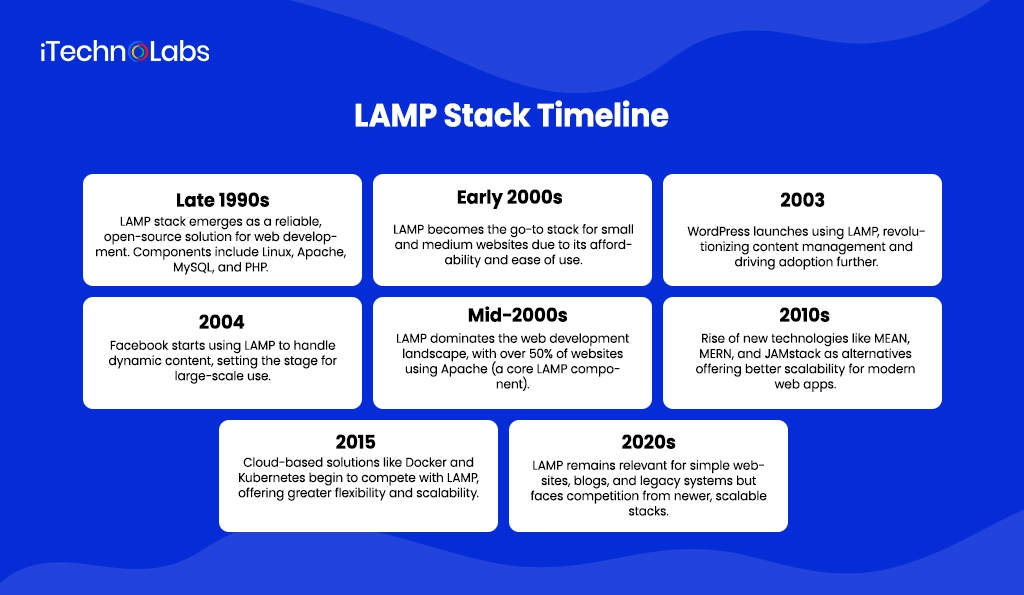 iTechnoLabs

LAMP Stack Timeline

Late 1990s
LAMP stack emerges as a reliable, open-source solution for web development. Components include Linux, Apache, MySQL, and PHP.

Early 2000s
LAMP becomes the go-to stack for small and medium websites due to its affordability and ease of use.

2003
WordPress launches using LAMP, revolutionizing content management and driving adoption further.

2004
Facebook starts using LAMP to handle dynamic content, setting the stage for large-scale use.

Mid-2000s
LAMP dominates the web development landscape, with over 50% of websites using Apache (a core LAMP component).

2010s
Rise of new technologies like MEAN, MERN, and JAMstack as alternatives offering better scalability for modern web apps.

2015
Cloud-based solutions like Docker and Kubernetes begin to compete with LAMP, offering greater flexibility and scalability.

2020s
LAMP remains relevant for simple websites, blogs, and legacy systems but faces competition from newer, scalable stacks.